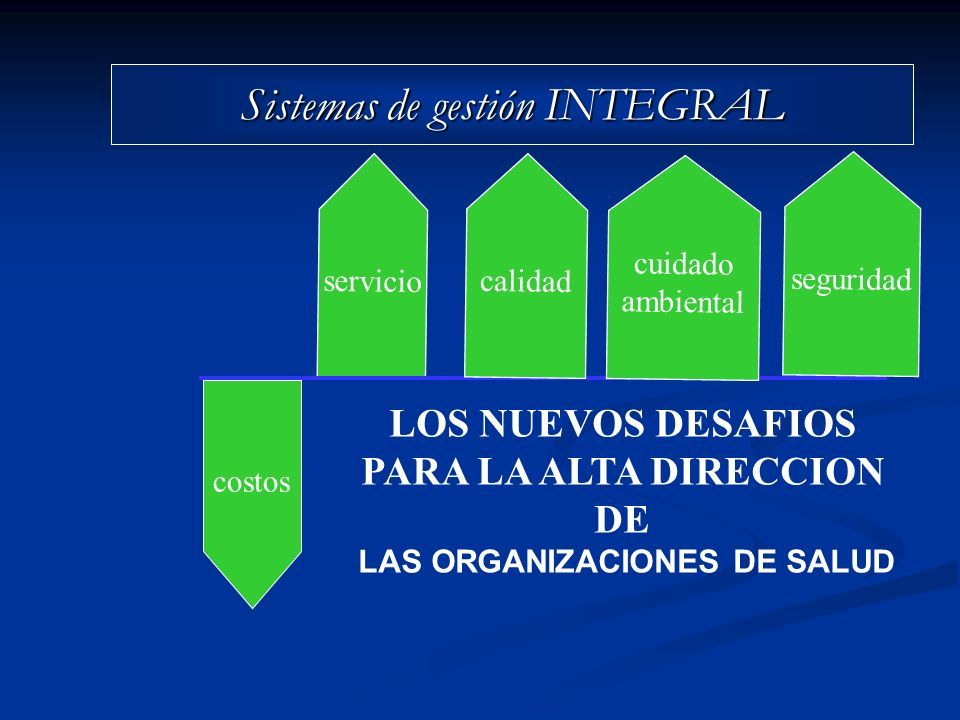 Sistemas de gestión INTEGRAL

servicio

calidad

cuidado ambiental

seguridad

costos

LOS NUEVOS DESAFIOS PARA LA ALTA DIRECCION DE

LAS ORGANIZACIONES DE SALUD